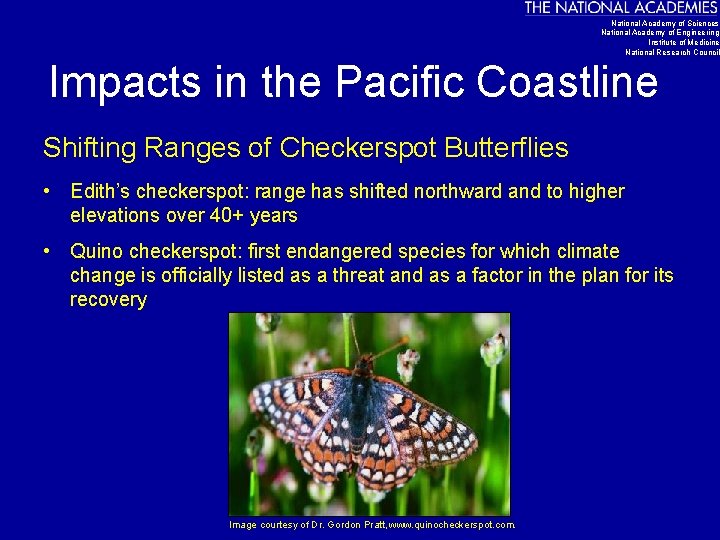 THE NATIONAL ACADEMIES
National Academy of Sciences
National Academy of Engineering
Institute of Medicine
National Research Council

Impacts in the Pacific Coastline

Shifting Ranges of Checkerspot Butterflies

• Edith's checkerspot: range has shifted northward and to higher elevations over 40+ years

• Quino checkerspot: first endangered species for which climate change is officially listed as a threat and as a factor in the plan for its recovery

Image courtesy of Dr. Gordon Pratt, www.quinocheckerspot.com.